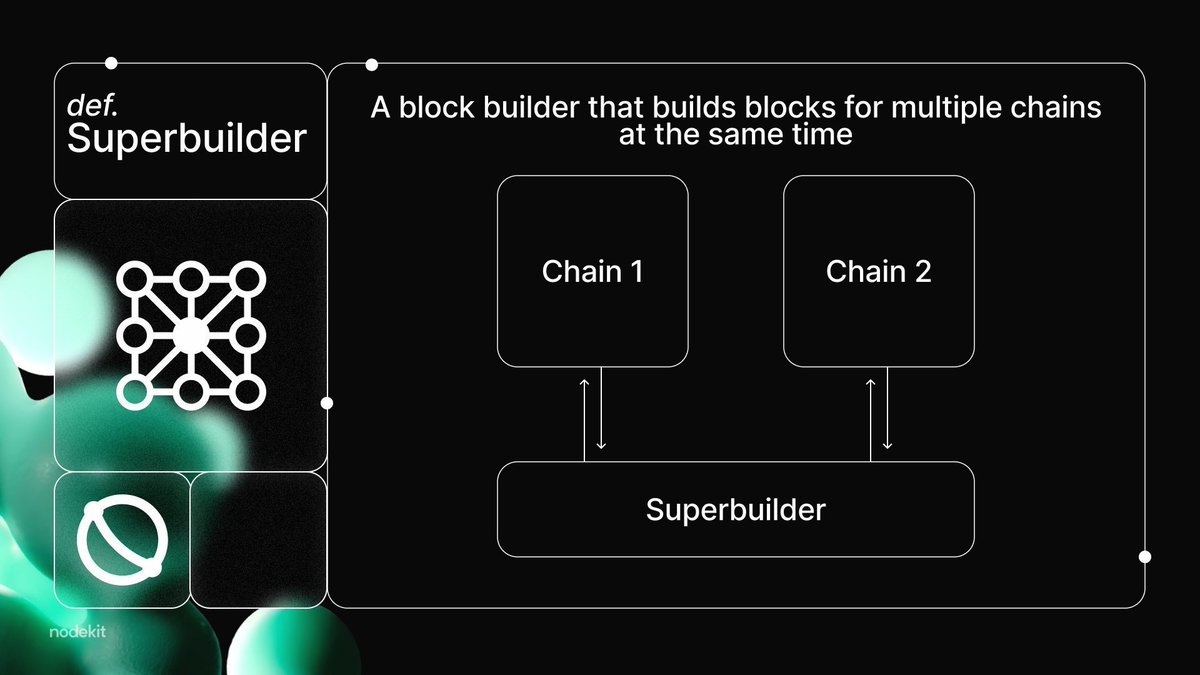 def.
Superbuilder

A block builder that builds blocks for multiple chains at the same time

Chain 1

Chain 2

Superbuilder

nodekit